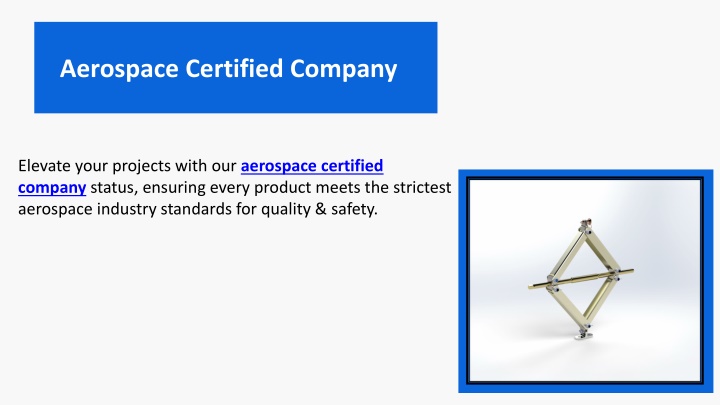 Aerospace Certified Company

Elevate your projects with our aerospace certified company status, ensuring every product meets the strictest aerospace industry standards for quality & safety.